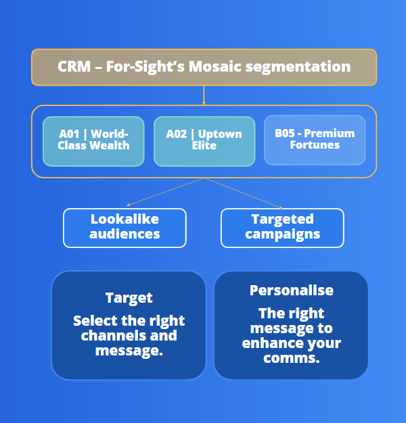 CRM – For-Sight's Mosaic segmentation

A01 | World-Class Wealth

A02 | Uptown Elite

B05 - Premium Fortunes

Lookalike audiences

Targeted campaigns

Target

Select the right channels and message.

Personalise

The right message to enhance your comms.